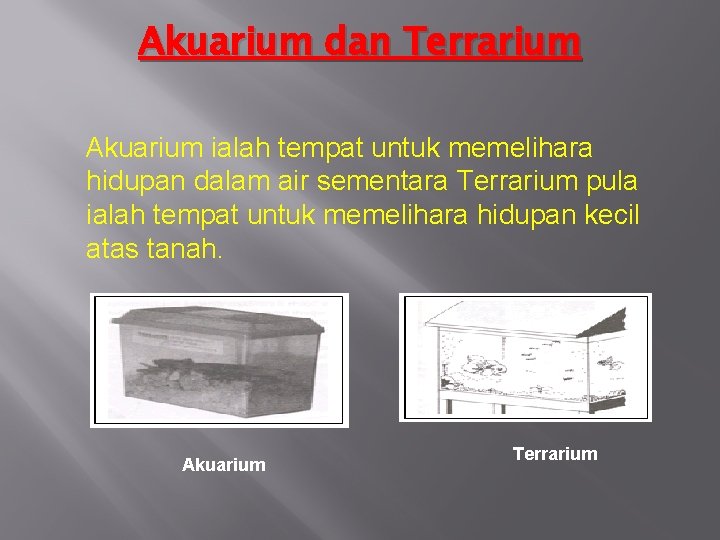 Akuarium dan Terrarium

Akuarium ialah tempat untuk memelihara hidupan dalam air sementara Terrarium pula ialah tempat untuk memelihara hidupan kecil atas tanah.

Akuarium

Terrarium